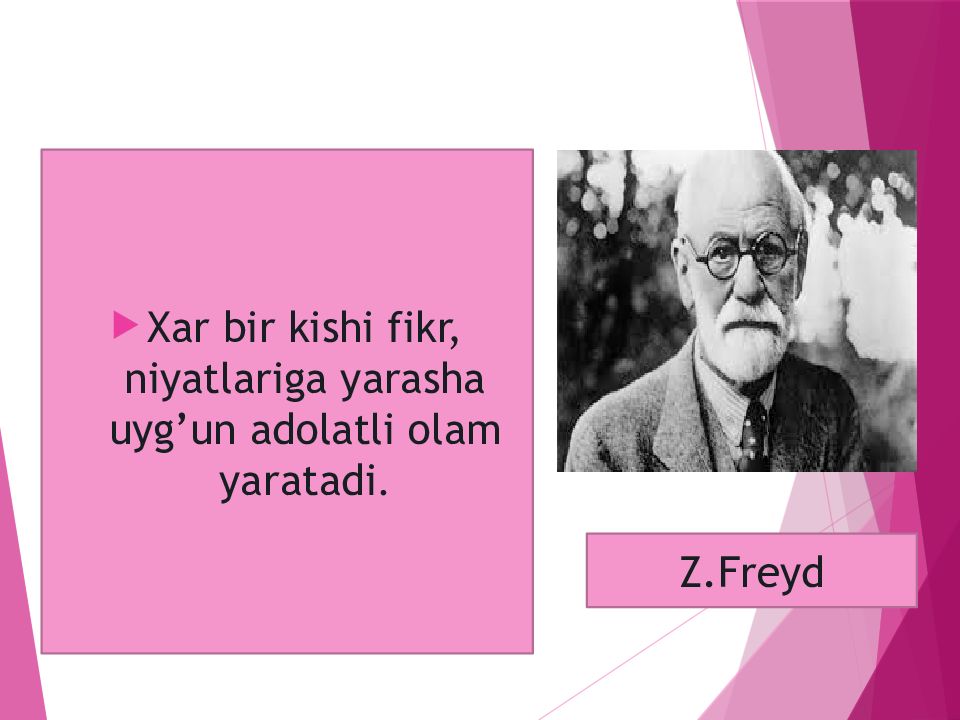 Xar bir kishi fikr, niyatlariga yarasha uyg’un adolatli olam yaratadi.

Z.Freyd